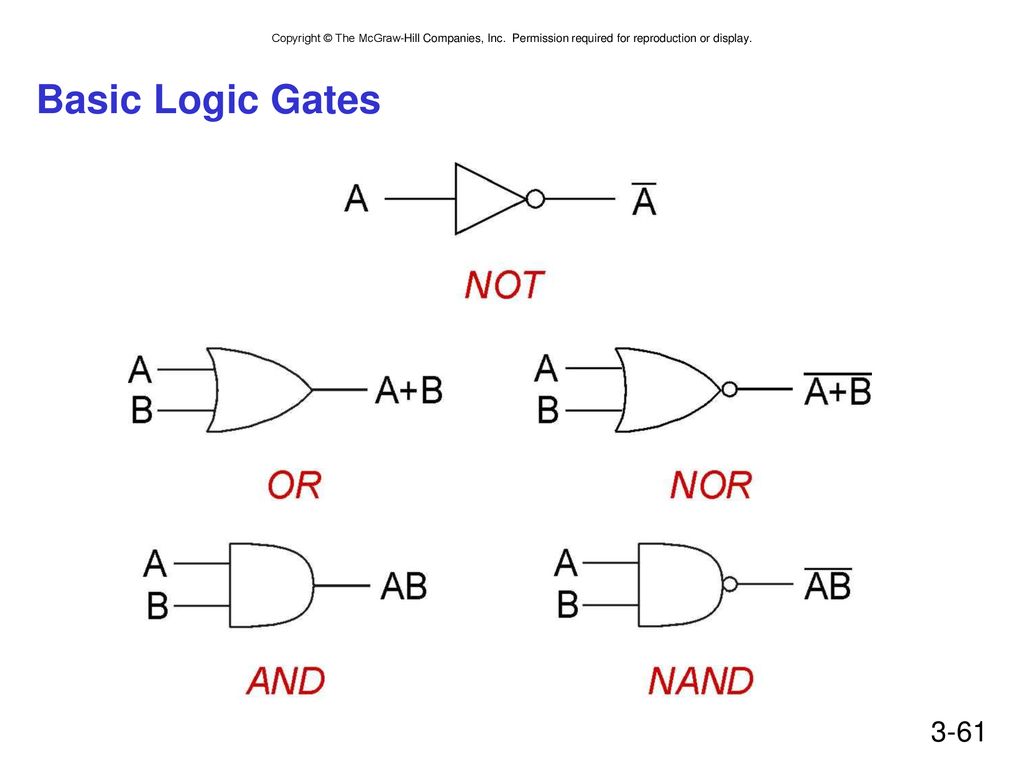 Copyright © The McGraw-Hill Companies, Inc. Permission required for reproduction or display.

Basic Logic Gates

A $\overline{A}$

NOT

A
B
A+B

OR

A
B
$\overline{A+B}$

NOR

A
B
AB

AND

A
B
$\overline{AB}$

NAND

3-61